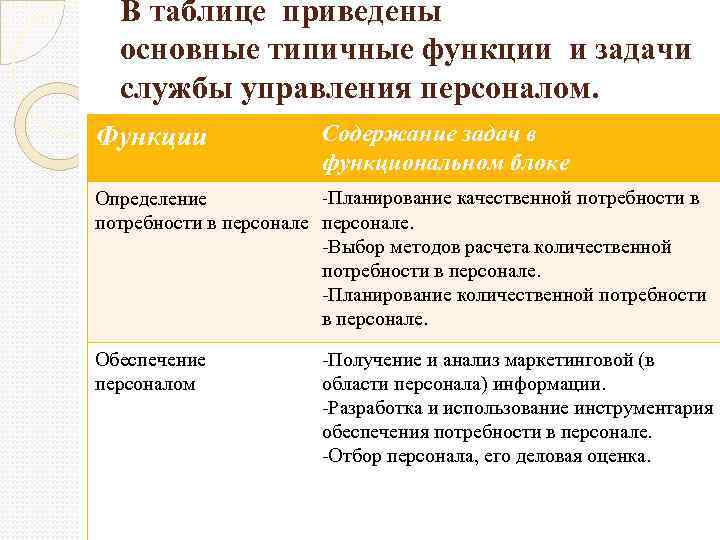 В таблице приведены основные типичные функции и задачи службы управления персоналом.

| Функции | Содержание задач в функциональном блоке |
|---|---|
| Определение потребности в персонале | -Планирование качественной потребности в персонале. -Выбор методов расчета количественной потребности в персонале. -Планирование количественной потребности в персонале. |
| Обеспечение персоналом | -Получение и анализ маркетинговой (в области персонала) информации. -Разработка и использование инструментария обеспечения потребности в персонале. -Отбор персонала, его деловая оценка. |